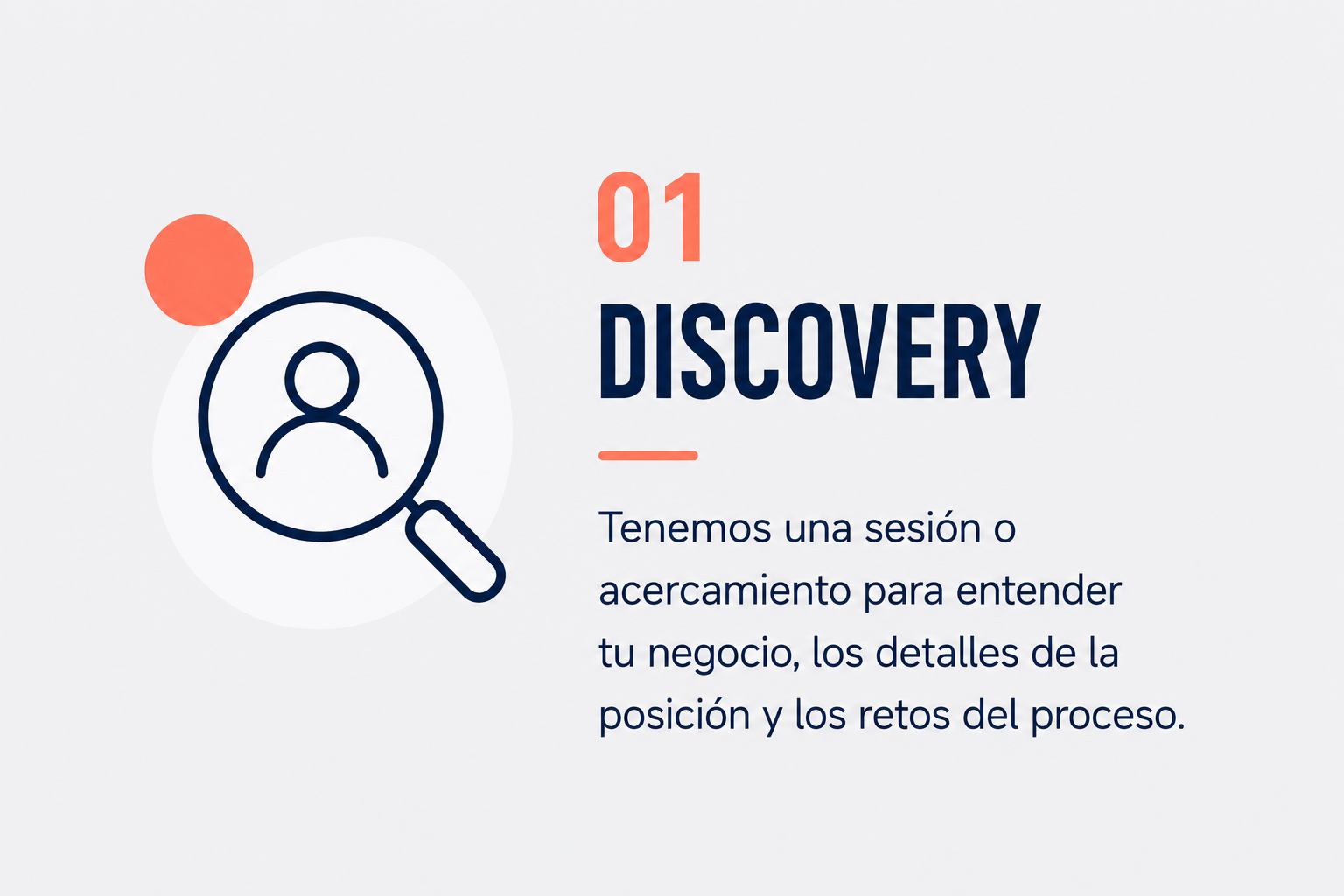 01

DISCOVERY

Tenemos una sesión o acercamiento para entender tu negocio, los detalles de la posición y los retos del proceso.